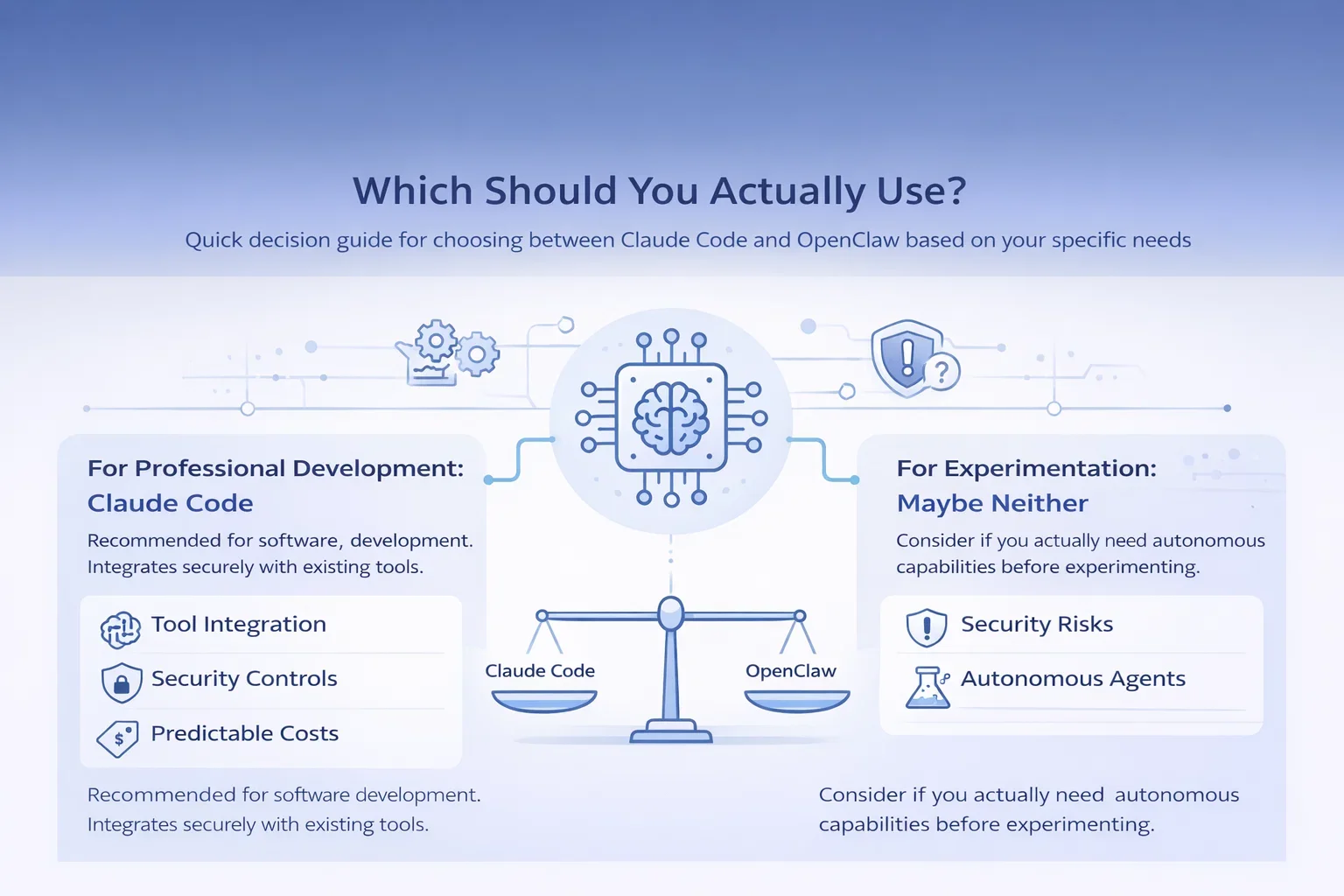 Which Should You Actually Use?

Quick decision guide for choosing between Claude Code and OpenClaw based on your specific needs

For Professional Development: Claude Code

Recommended for software, development. Integrates securely with existing tools.

Tool Integration

Security Controls

Predictable Costs

Recommended for software development. Integrates securely with existing tools.

Claude Code

OpenClaw

For Experimentation: Maybe Neither

Consider if you actually need autonomous capabilities before experimenting.

Security Risks

Autonomous Agents

Consider if you actually need autonomous capabilities before experimenting.